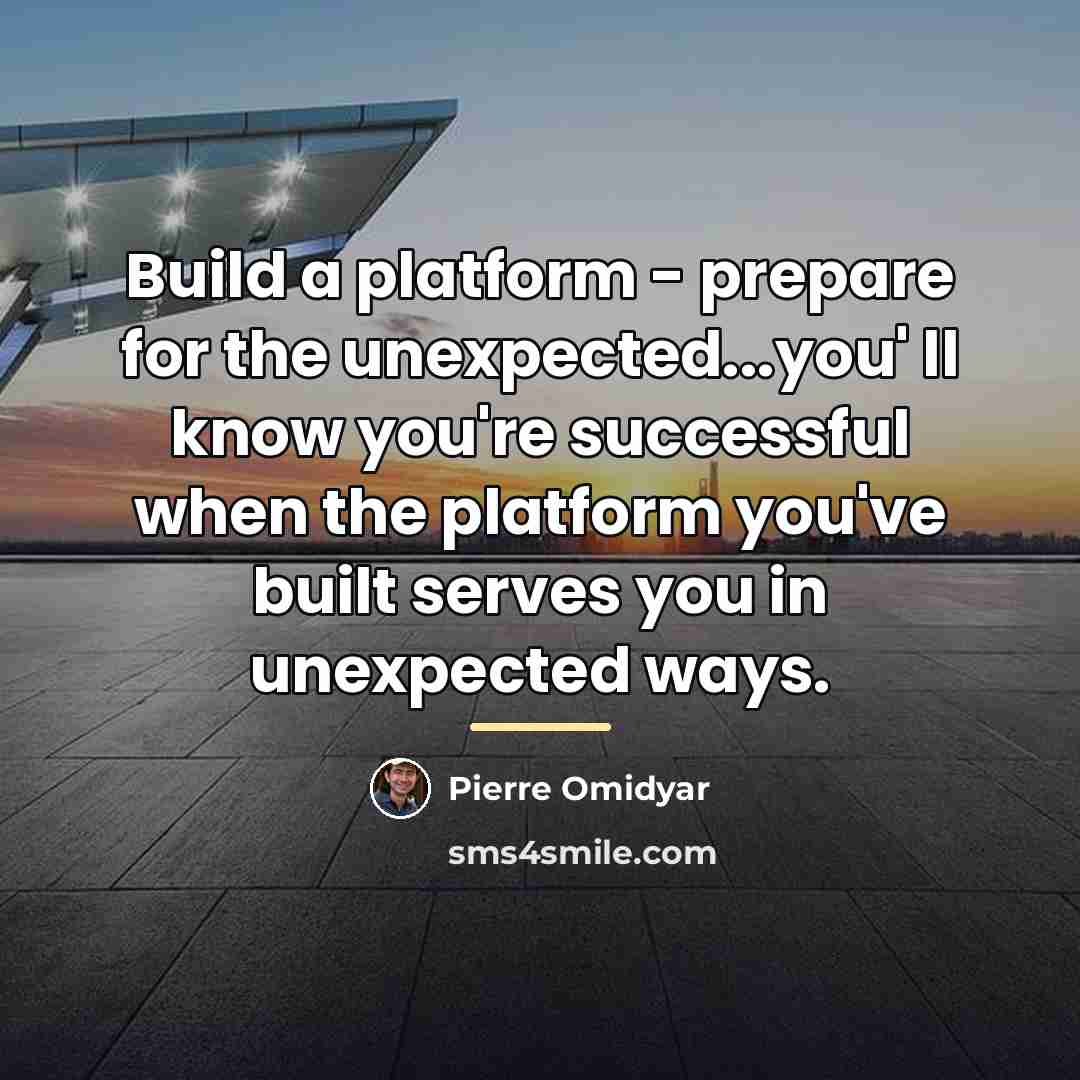 Build a platform - prepare for the unexpected...you' ll know you're successful when the platform you've built serves you in unexpected ways.

Pierre Omidyar

sms4smile.com